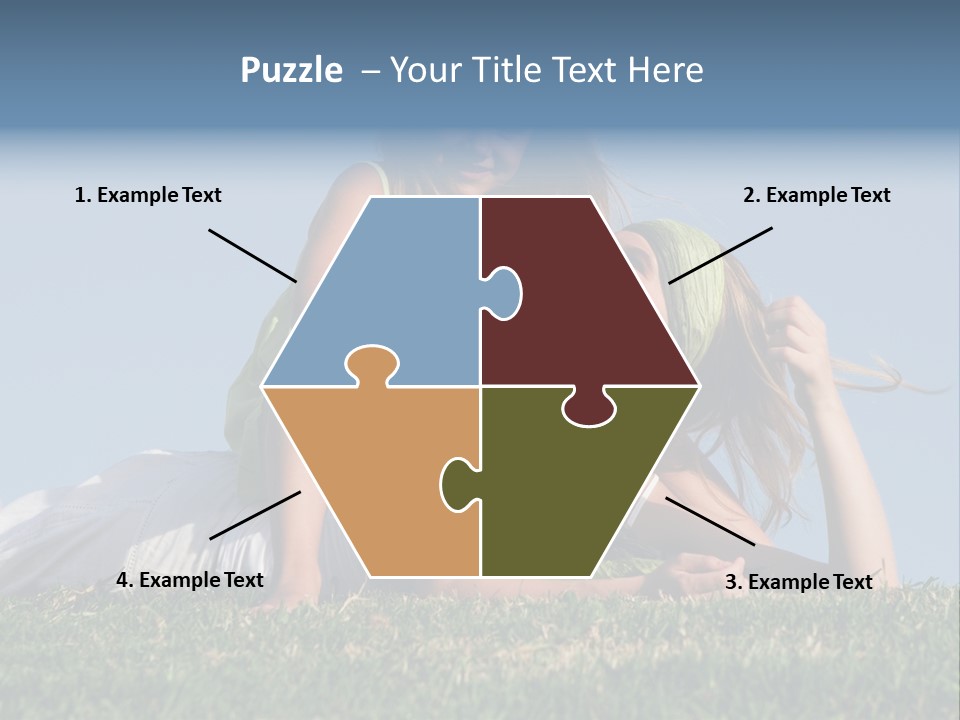 Puzzle – Your Title Text Here

1. Example Text

2. Example Text

4. Example Text

3. Example Text